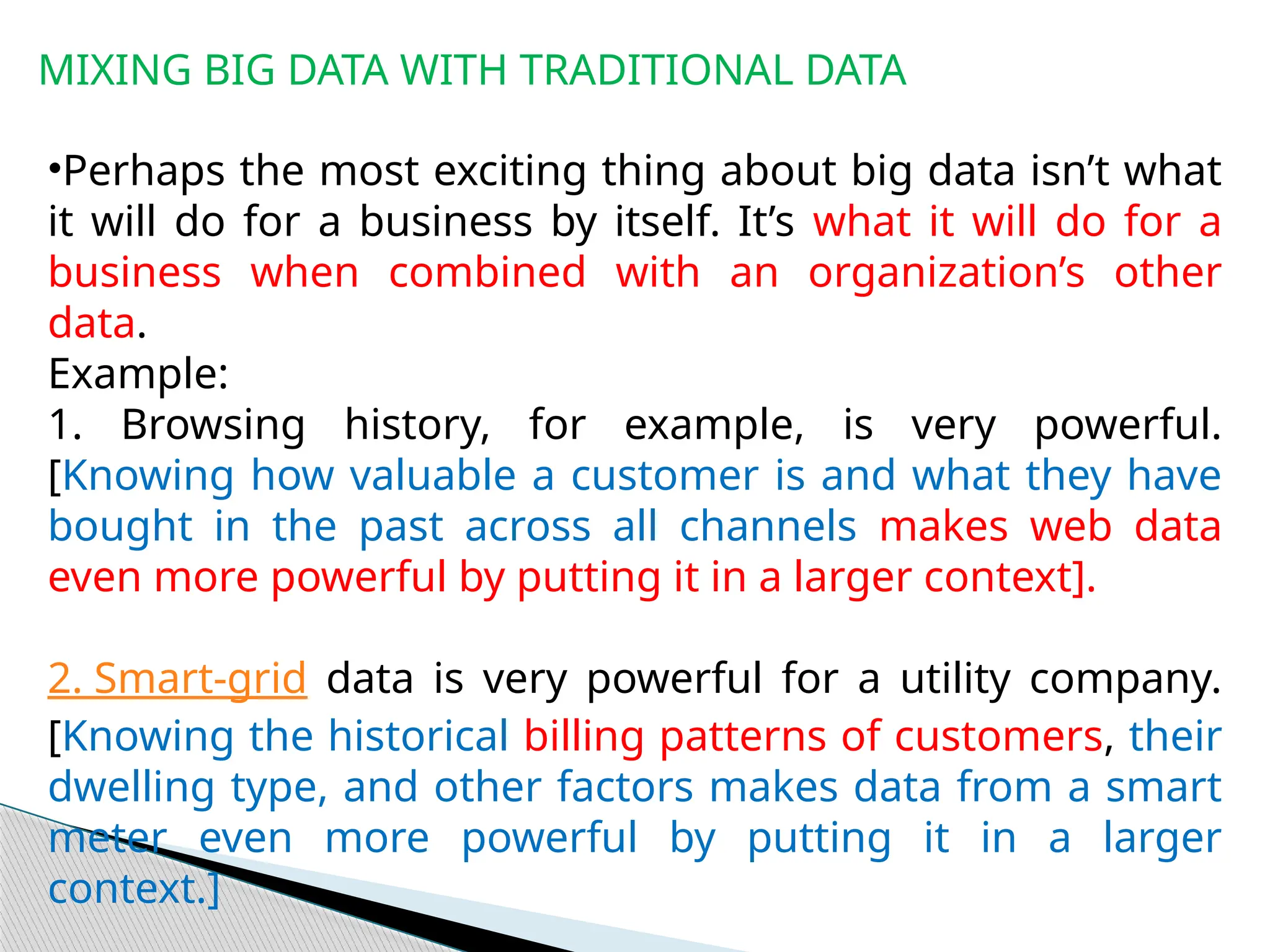 MIXING BIG DATA WITH TRADITIONAL DATA

•Perhaps the most exciting thing about big data isn’t what it will do for a business by itself. It’s what it will do for a business when combined with an organization’s other data.
Example:
1. Browsing history, for example, is very powerful. [Knowing how valuable a customer is and what they have bought in the past across all channels makes web data even more powerful by putting it in a larger context].

2. Smart-grid data is very powerful for a utility company. [Knowing the historical billing patterns of customers, their dwelling type, and other factors makes data from a smart meter even more powerful by putting it in a larger context.]